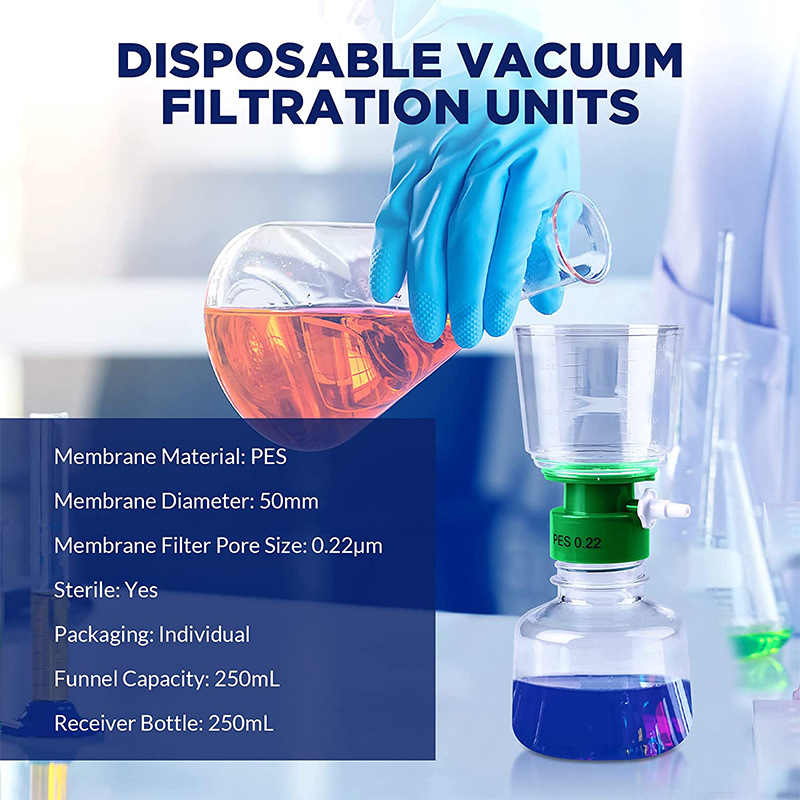 DISPOSABLE VACUUM FILTRATION UNITS

Membrane Material: PES

Membrane Diameter: 50mm

Membrane Filter Pore Size: 0.22μm

Sterile: Yes

Packaging: Individual

Funnel Capacity: 250mL

Receiver Bottle: 250mL

PES 0.22